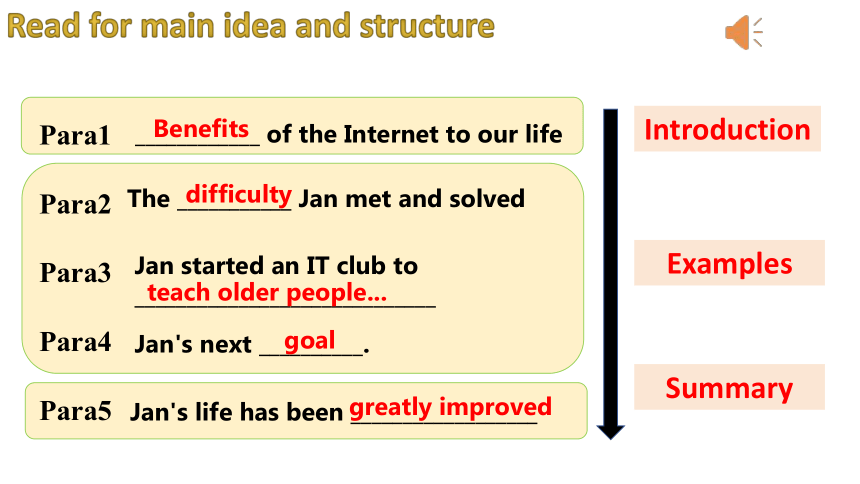 Read for main idea and structure

Para1 Benefits of the Internet to our life

Para2 The difficulty Jan met and solved

Para3 Jan started an IT club to teach older people...

Para4 Jan's next goal.

Para5 Jan's life has been greatly improved

Introduction

Examples

Summary